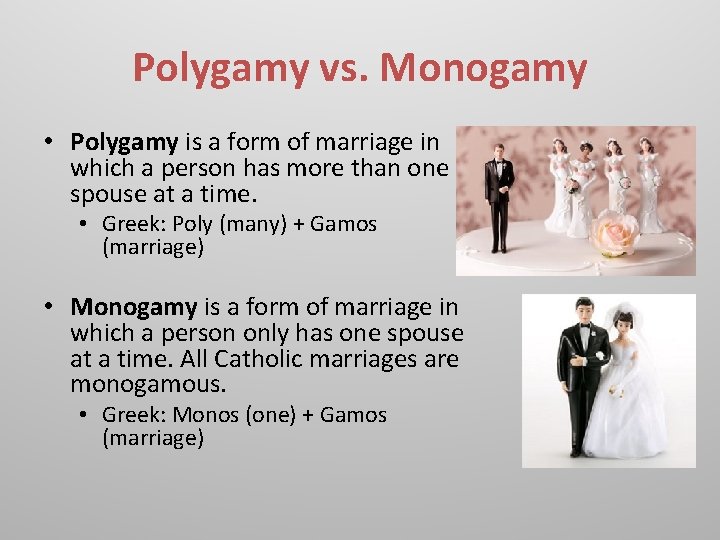 Polygamy vs. Monogamy

• Polygamy is a form of marriage in which a person has more than one spouse at a time.
  • Greek: Poly (many) + Gamos (marriage)

• Monogamy is a form of marriage in which a person only has one spouse at a time. All Catholic marriages are monogamous.
  • Greek: Monos (one) + Gamos (marriage)